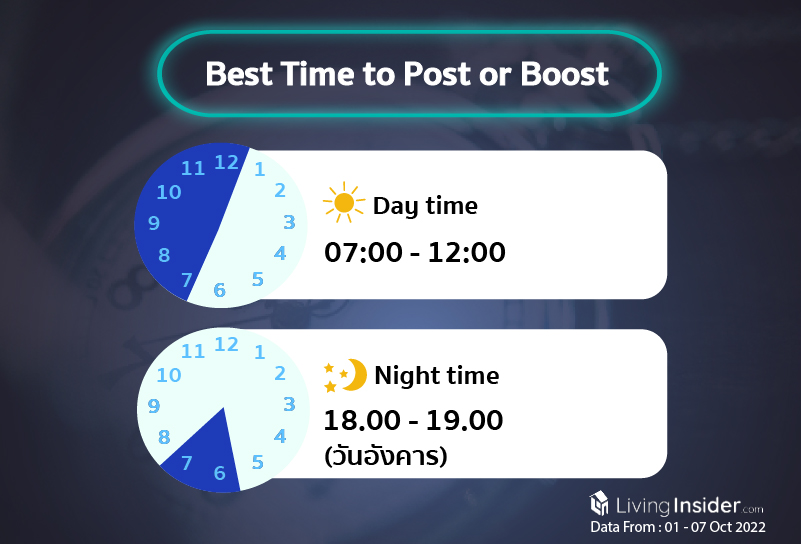 Best Time to Post or Boost

11 12 1 2 3 4 5 6 7 8 9 10

Day time

07:00 - 12:00

11 12 1 2 3 4 5 6 7 8 9 10

Night time

18.00 - 19.00

(วันอังคาร)

LivingInsider.com

Data From : 01 - 07 Oct 2022